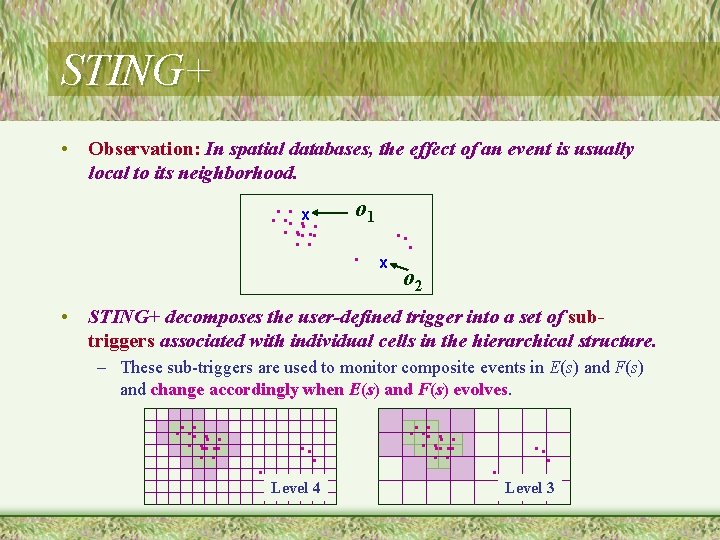 STING+

• Observation: In spatial databases, the effect of an event is usually local to its neighborhood.

x $o_1$

x $o_2$

• STING+ decomposes the user-defined trigger into a set of sub-triggers associated with individual cells in the hierarchical structure.

– These sub-triggers are used to monitor composite events in $E(s)$ and $F(s)$ and change accordingly when $E(s)$ and $F(s)$ evolves.

Level 4

Level 3